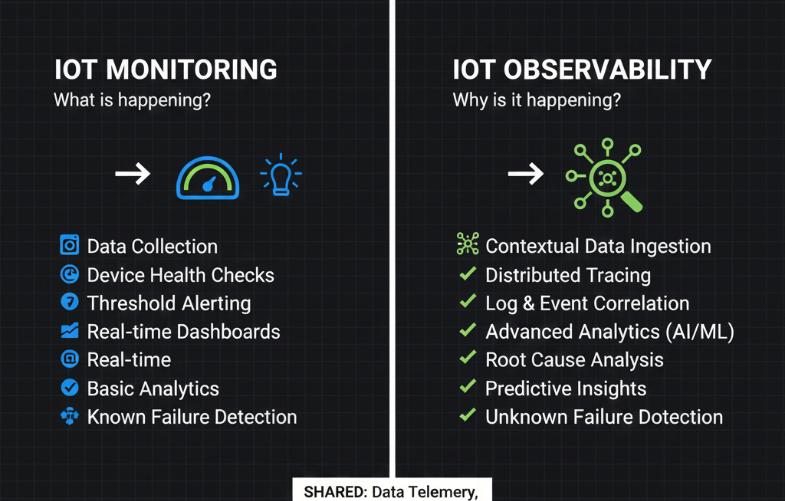 IOT MONITORING
What is happening?

Data Collection
Device Health Checks
Threshold Alerting
Real-time Dashboards
Real-time
Basic Analytics
Known Failure Detection

IOT OBSERVABILITY
Why is it happening?

Contextual Data Ingestion
Distributed Tracing
Log & Event Correlation
Advanced Analytics (AI/ML)
Root Cause Analysis
Predictive Insights
Unknown Failure Dotection

SHARED: Data Telemery,